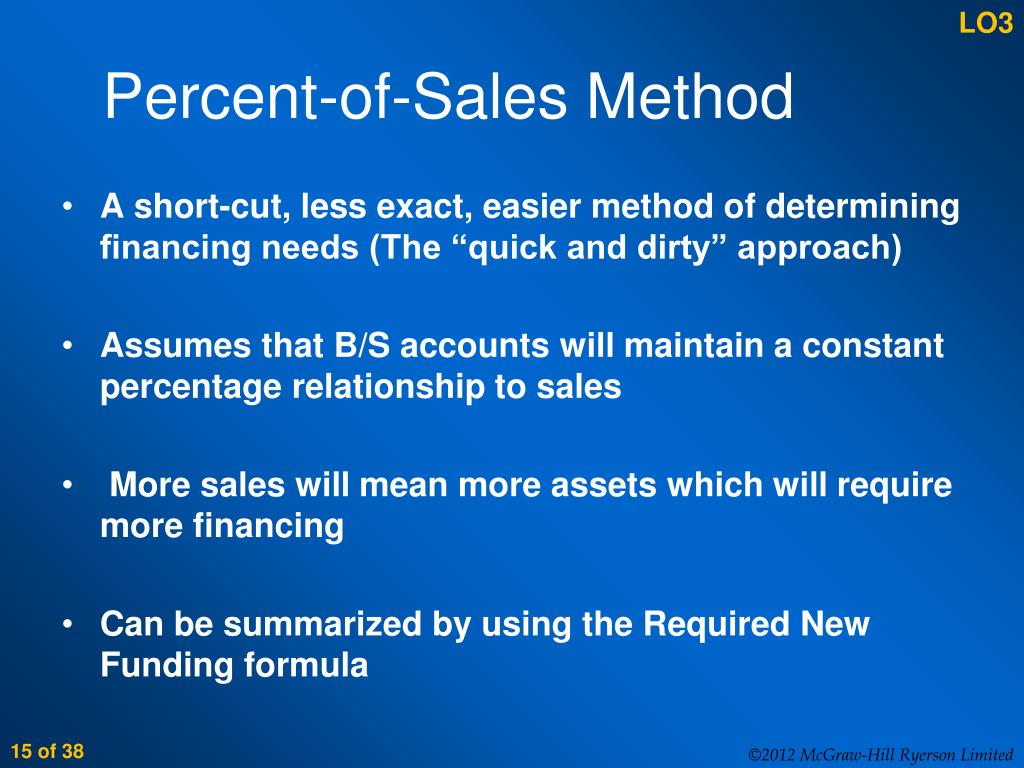 LO3

Percent-of-Sales Method

• A short-cut, less exact, easier method of determining financing needs (The “quick and dirty” approach)

• Assumes that B/S accounts will maintain a constant percentage relationship to sales

• More sales will mean more assets which will require more financing

• Can be summarized by using the Required New Funding formula

15 of 38

©2012 McGraw-Hill Ryerson Limited